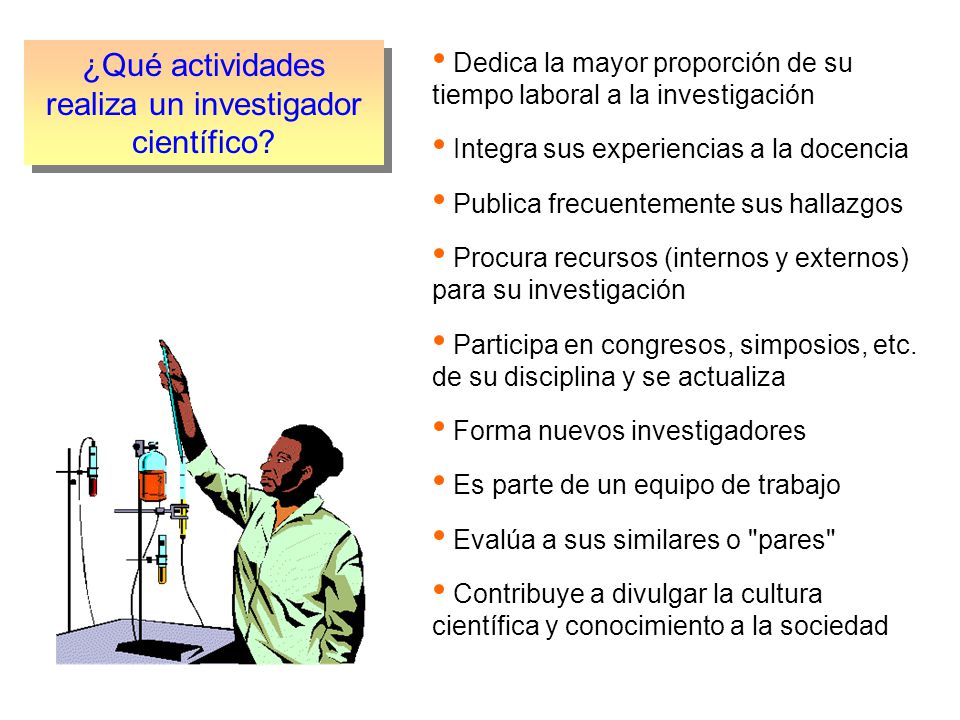 ¿Qué actividades realiza un investigador científico?

• Dedica la mayor proporción de su tiempo laboral a la investigación

• Integra sus experiencias a la docencia

• Publica frecuentemente sus hallazgos

• Procura recursos (internos y externos) para su investigación

• Participa en congresos, simposios, etc. de su disciplina y se actualiza

• Forma nuevos investigadores

• Es parte de un equipo de trabajo

• Evalúa a sus similares o "pares"

• Contribuye a divulgar la cultura científica y conocimiento a la sociedad